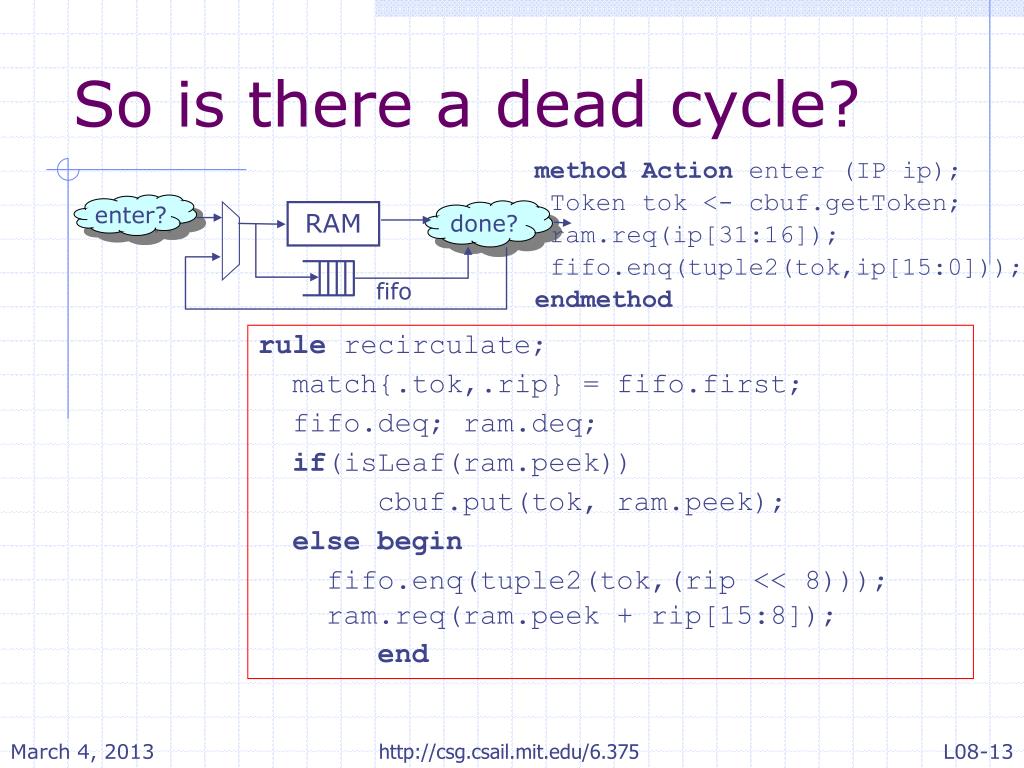 So is there a dead cycle?

enter?

RAM

done?

fifo

method Action enter (IP ip);
Token tok <- cbuf.getToken;
ram.req(ip[31:16]);
fifo.enq(tuple2(tok,ip[15:0]));
endmethod

rule recirculate;
match{.tok,.rip} = fifo.first;
fifo.deq; ram.deq;
if(isLeaf(ram.peek))
cbuf.put(tok, ram.peek);
else begin
fifo.enq(tuple2(tok,(rip << 8)));
ram.req(ram.peek + rip[15:8]);
end

March 4, 2013

http://csg.csail.mit.edu/6.375

L08-13